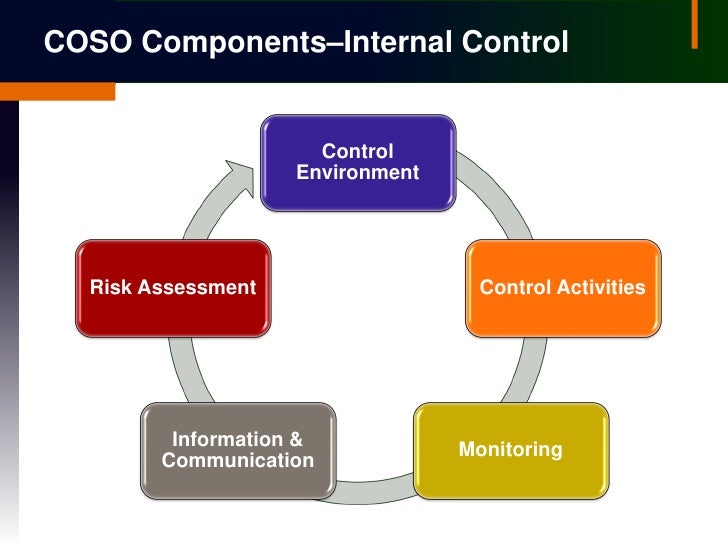 COSO Components–Internal Control

Control Environment

Control Activities

Monitoring

Information & Communication

Risk Assessment